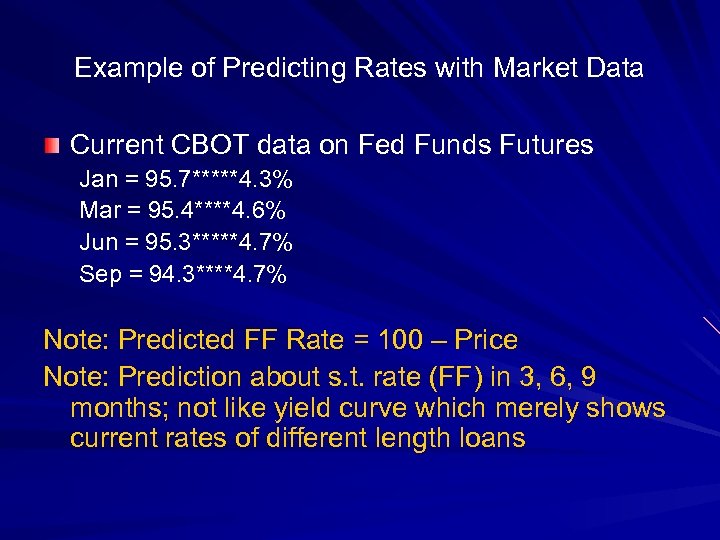 Example of Predicting Rates with Market Data

Current CBOT data on Fed Funds Futures

Jan = 95.7*****4.3%
Mar = 95.4****4.6%
Jun = 95.3*****4.7%
Sep = 94.3****4.7%

Note: Predicted FF Rate = 100 – Price

Note: Prediction about s.t. rate (FF) in 3, 6, 9 months; not like yield curve which merely shows current rates of different length loans